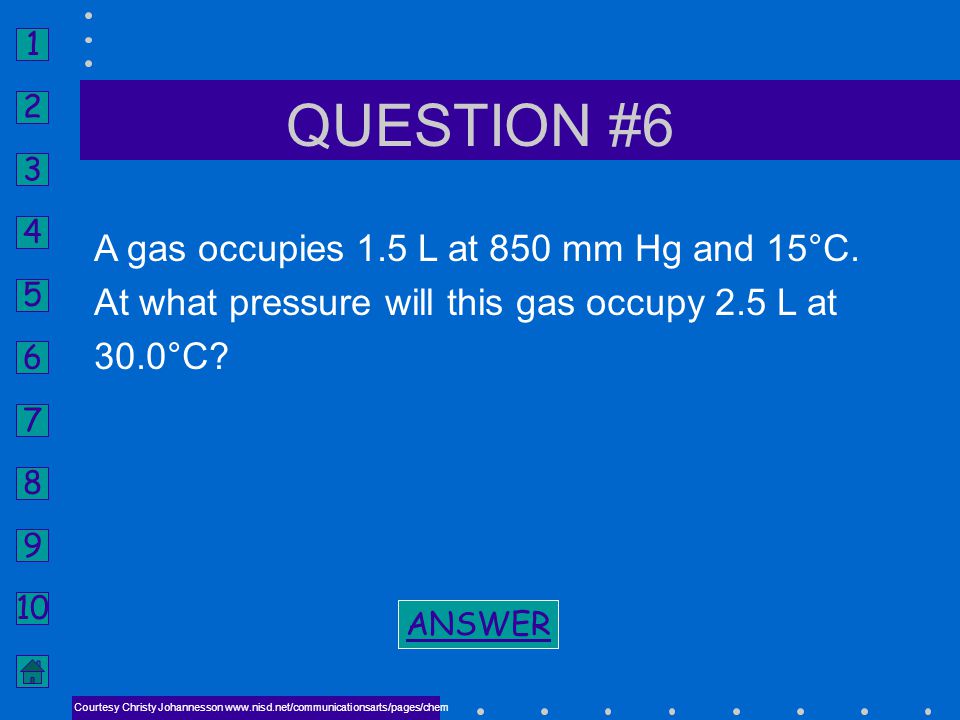 1
2
3
4
5
6
7
8
9
10

QUESTION #6

A gas occupies 1.5 L at 850 mm Hg and 15°C. At what pressure will this gas occupy 2.5 L at 30.0°C?

ANSWER

Courtesy Christy Johannesson www.nisd.net/communicationsarts/pages/chem